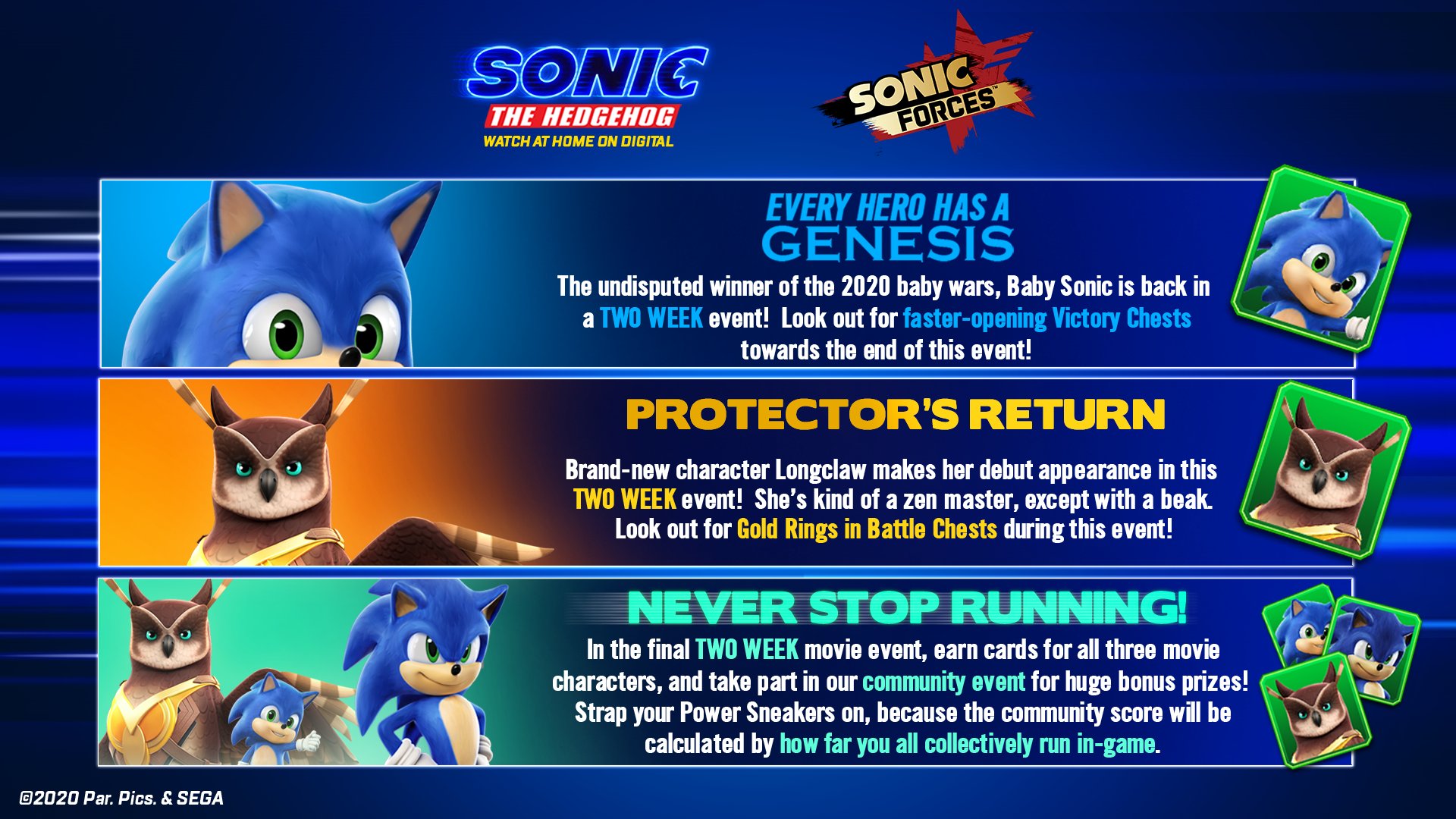 SONIC
THE HEDGEHOG
WATCH AT HOME ON DIGITAL

SONIC FORCES

EVERY HERO HAS A
GENESIS

The undisputed winner of the 2020 baby wars, Baby Sonic is back in a TWO WEEK event! Look out for faster-opening Victory Chests towards the end of this event!

PROTECTOR'S RETURN

Brand-new character Longclaw makes her debut appearance in this TWO WEEK event! She's kind of a zen master, except with a beak. Look out for Gold Rings in Battle Chests during this event!

NEVER STOP RUNNING!

In the final TWO WEEK movie event, earn cards for all three movie characters, and take part in our community event for huge bonus prizes! Strap your Power Sneakers on, because the community score will be calculated by how far you all collectively run in-game.

©2020 Par. Pics. & SEGA